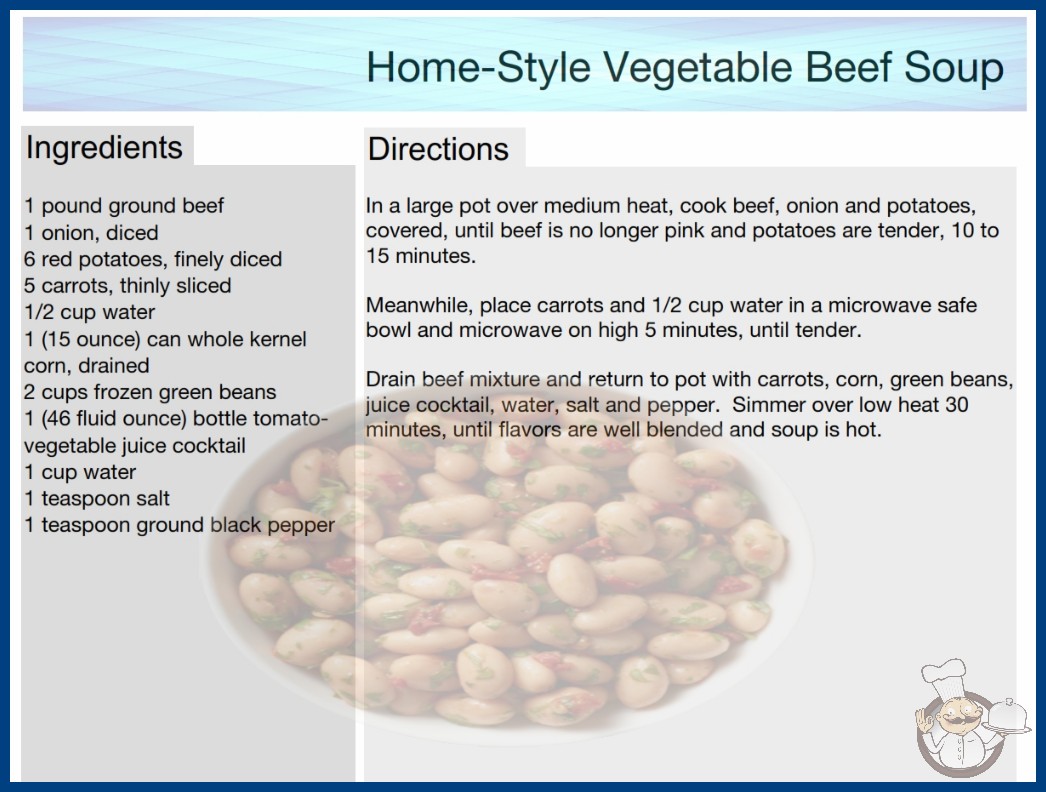 Home-Style Vegetable Beef Soup

Ingredients

1 pound ground beef
1 onion, diced
6 red potatoes, finely diced
5 carrots, thinly sliced
1/2 cup water
1 (15 ounce) can whole kernel corn, drained
2 cups frozen green beans
1 (46 fluid ounce) bottle tomato-vegetable juice cocktail
1 cup water
1 teaspoon salt
1 teaspoon ground black pepper

Directions

In a large pot over medium heat, cook beef, onion and potatoes, covered, until beef is no longer pink and potatoes are tender, 10 to 15 minutes.

Meanwhile, place carrots and 1/2 cup water in a microwave safe bowl and microwave on high 5 minutes, until tender.

Drain beef mixture and return to pot with carrots, corn, green beans, juice cocktail, water, salt and pepper. Simmer over low heat 30 minutes, until flavors are well blended and soup is hot.